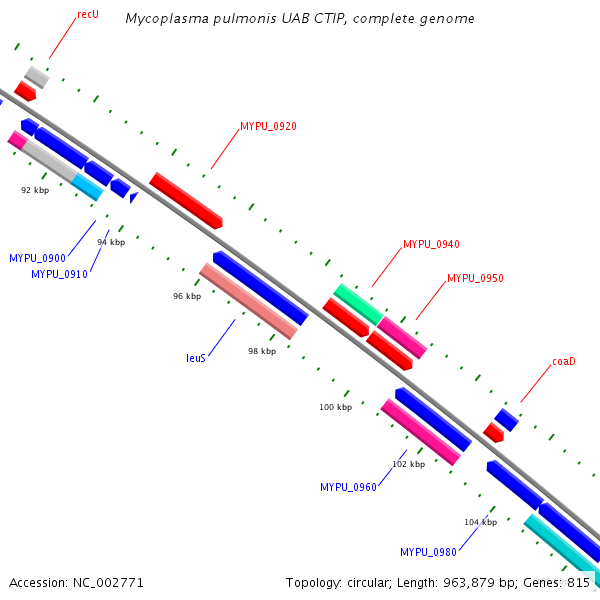 Mycoplasma pulmonis UAB CTIP, complete genome

recU

MYPU_0920

92 kbp

94 kbp

MYPU_0900

MYPU_0910

MYPU_0940

MYPU_0950

96 kbp

leuS

98 kbp

coaD

100 kbp

102 kbp

MYPU_0960

104 kbp

MYPU_0980

Accession: NC_002771

Topology: circular; Length: 963,879 bp; Genes: 815